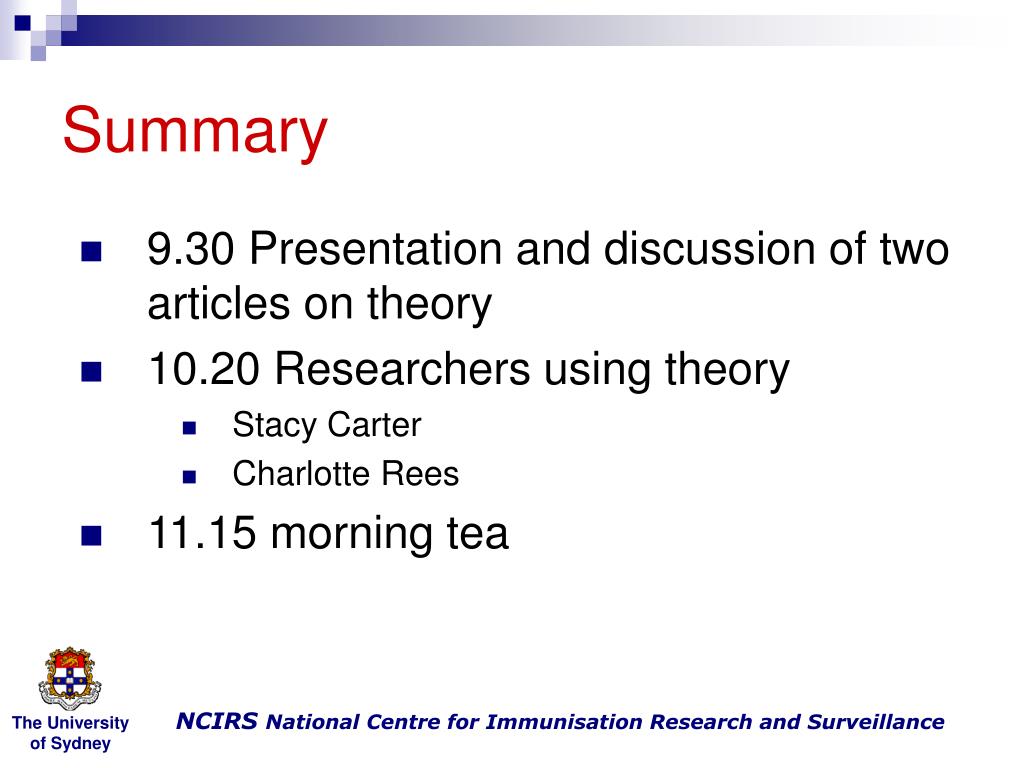 Summary

9.30 Presentation and discussion of two articles on theory

10.20 Researchers using theory

Stacy Carter

Charlotte Rees

11.15 morning tea

The University of Sydney

NCIRS National Centre for Immunisation Research and Surveillance